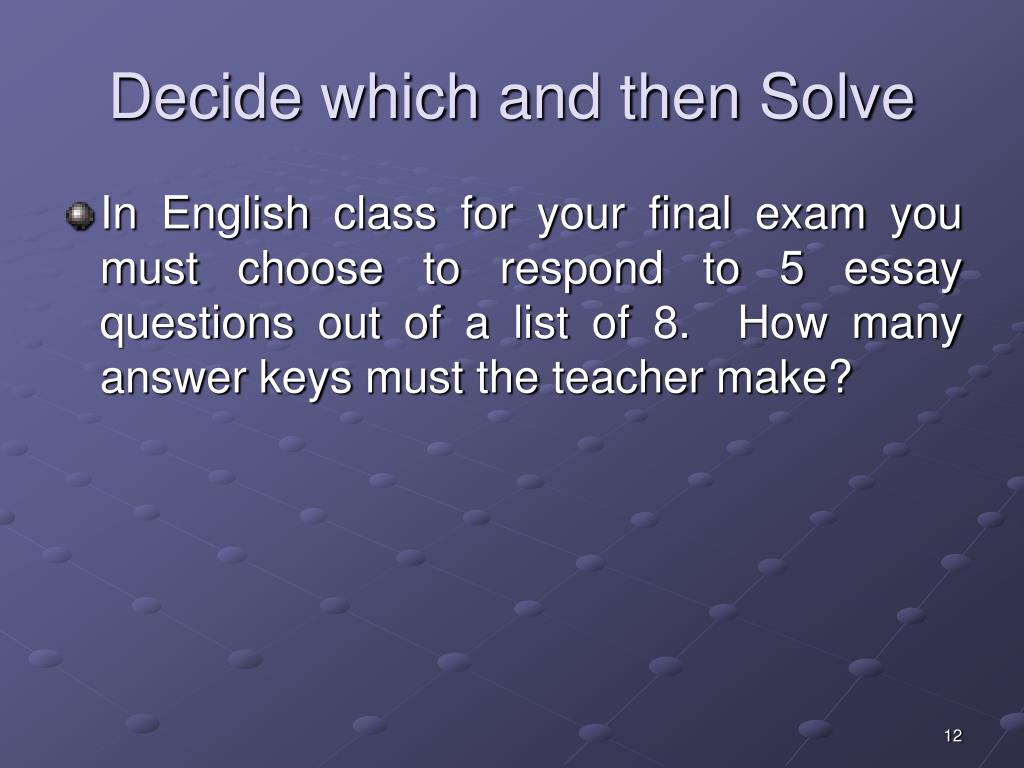 Decide which and then Solve

In English class for your final exam you must choose to respond to 5 essay questions out of a list of 8. How many answer keys must the teacher make?

12